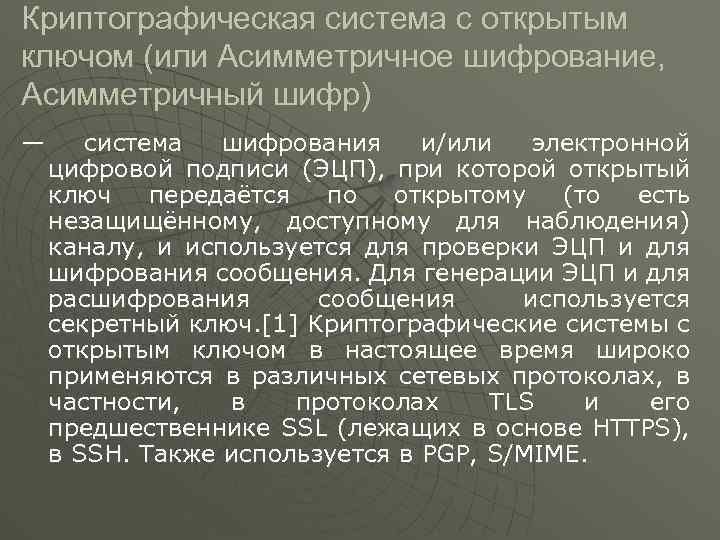 Криптографическая система с открытым ключом (или Асимметричное шифрование, Асимметричный шифр)

— система шифрования и/или электронной цифровой подписи (ЭЦП), при которой открытый ключ передаётся по открытому (то есть незащищённому, доступному для наблюдения) каналу, и используется для проверки ЭЦП и для шифрования сообщения. Для генерации ЭЦП и для расшифрования сообщения используется секретный ключ.[1] Криптографические системы с открытым ключом в настоящее время широко применяются в различных сетевых протоколах, в частности, в протоколах TLS и его предшественнике SSL (лежащих в основе HTTPS), в SSH. Также используется в PGP, S/MIME.